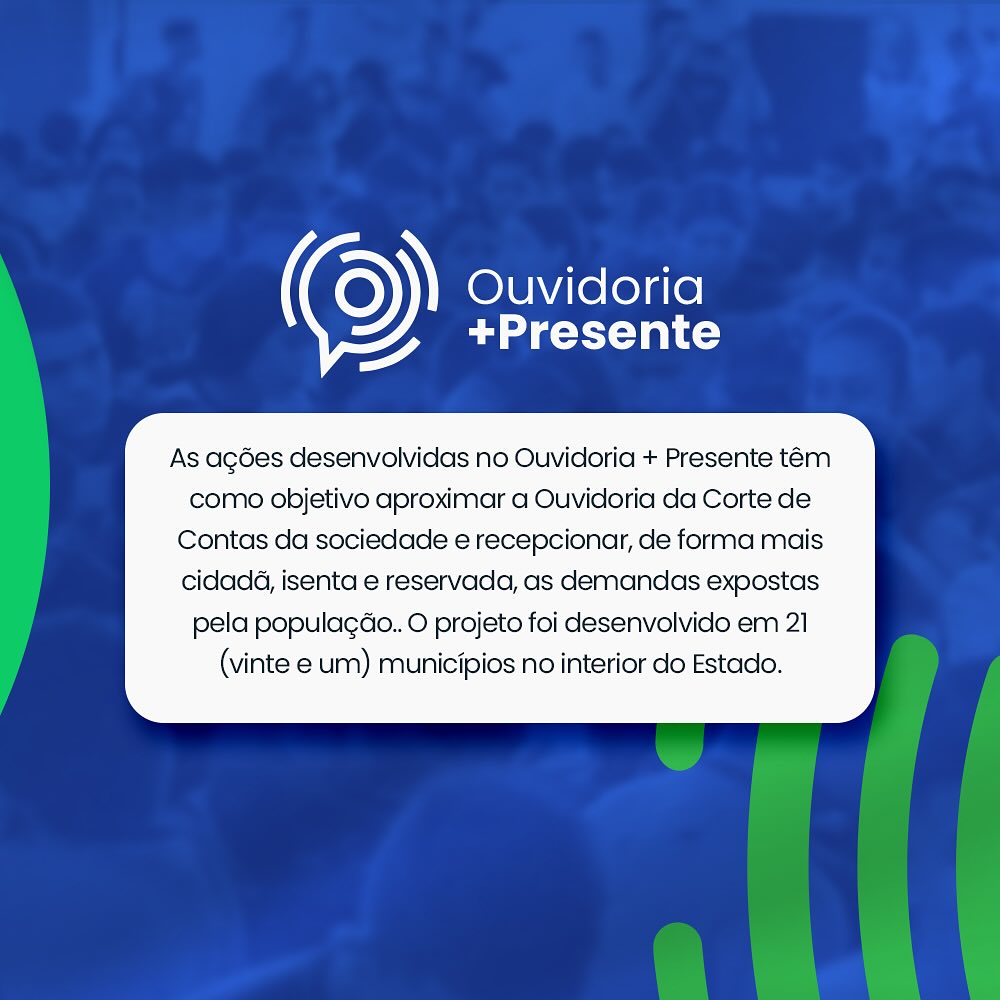 Ouvidoria
+Presente

As ações desenvolvidas no Ouvidoria + Presente têm como objetivo aproximar a Ouvidoria da Corte de Contas da sociedade e recepcionar, de forma mais cidadã, isenta e reservada, as demandas expostas pela população.. O projeto foi desenvolvido em 21 (vinte e um) municípios no interior do Estado.